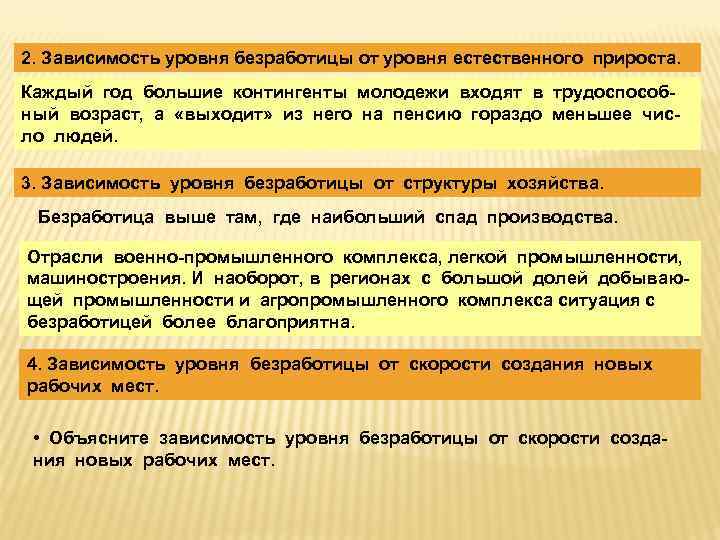 2. Зависимость уровня безработицы от уровня естественного прироста.

Каждый год большие контингенты молодежи входят в трудоспособный возраст, а «выходит» из него на пенсию гораздо меньшее число людей.

3. Зависимость уровня безработицы от структуры хозяйства.

Безработица выше там, где наибольший спад производства.

Отрасли военно-промышленного комплекса, легкой промышленности, машиностроения. И наоборот, в регионах с большой долей добывающей промышленности и агропромышленного комплекса ситуация с безработицей более благоприятна.

4. Зависимость уровня безработицы от скорости создания новых рабочих мест.

• Объясните зависимость уровня безработицы от скорости создания новых рабочих мест.